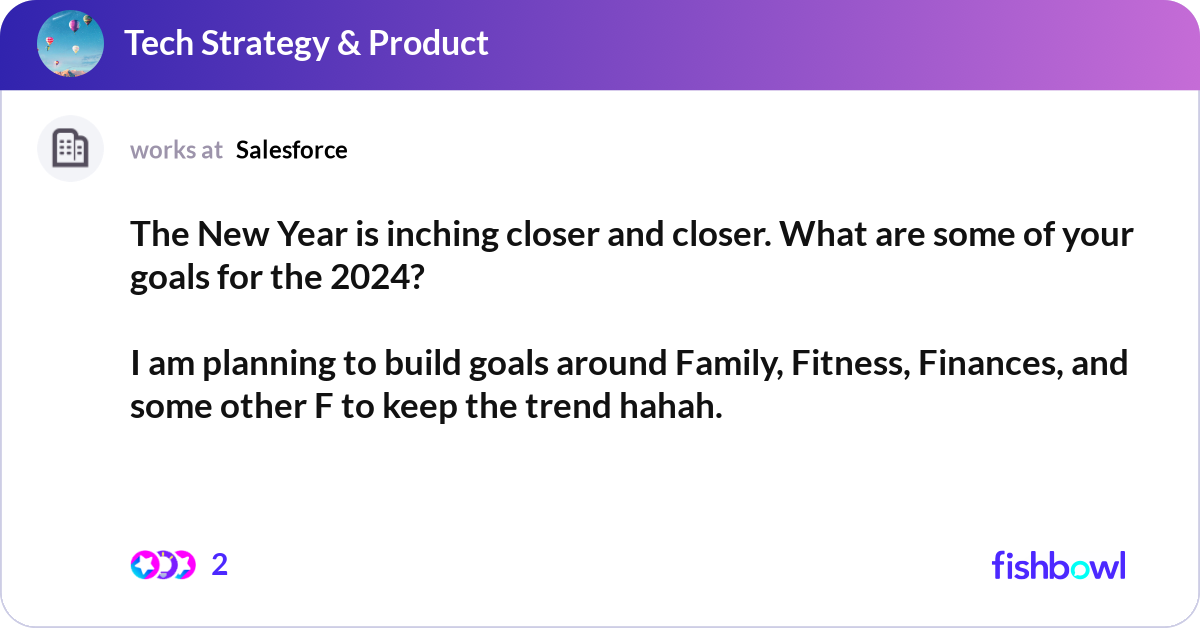 Tech Strategy & Product

works at Salesforce

The New Year is inching closer and closer. What are some of your goals for the 2024?

I am planning to build goals around Family, Fitness, Finances, and some other F to keep the trend hahah.

2

fishbowl